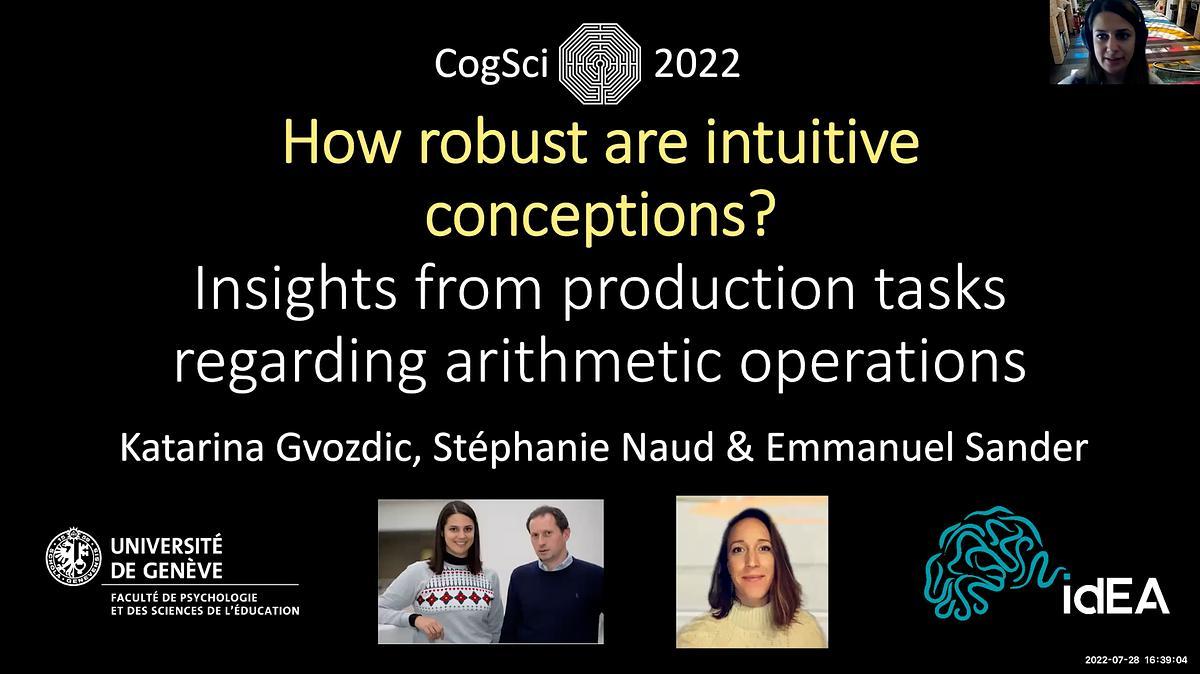 CogSci 2022

How robust are intuitive conceptions?

Insights from production tasks regarding arithmetic operations

Katarina Gvozdic, Stéphanie Naud & Emmanuel Sander

UNIVERSITÉ DE GENÈVE
FACULTÉ DE PSYCHOLOGIE ET DES SCIENCES DE L'ÉDUCATION

idEA

2022-07-28 16:39:04